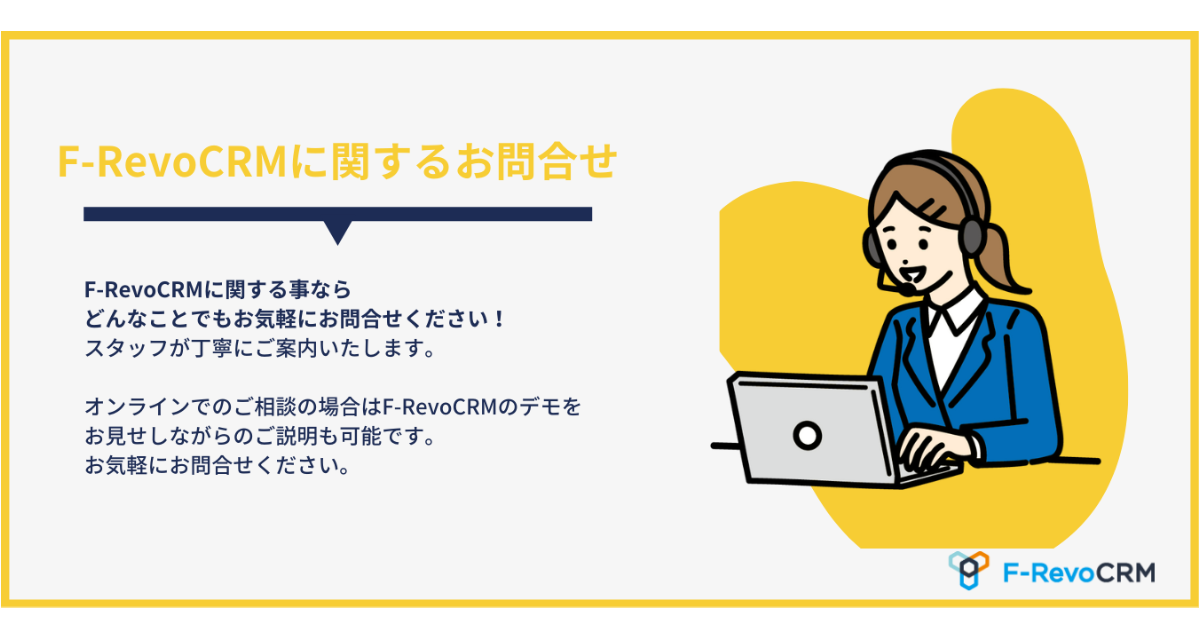 F-RevoCRMに関するお問合せ

F-RevoCRMに関する事なら
どんなことでもお気軽にお問合せください！
スタッフが丁寧にご案内いたします。

オンラインでのご相談の場合はF-RevoCRMのデモを
お見せしながらのご説明も可能です。
お気軽にお問合せください。

F-RevoCRM